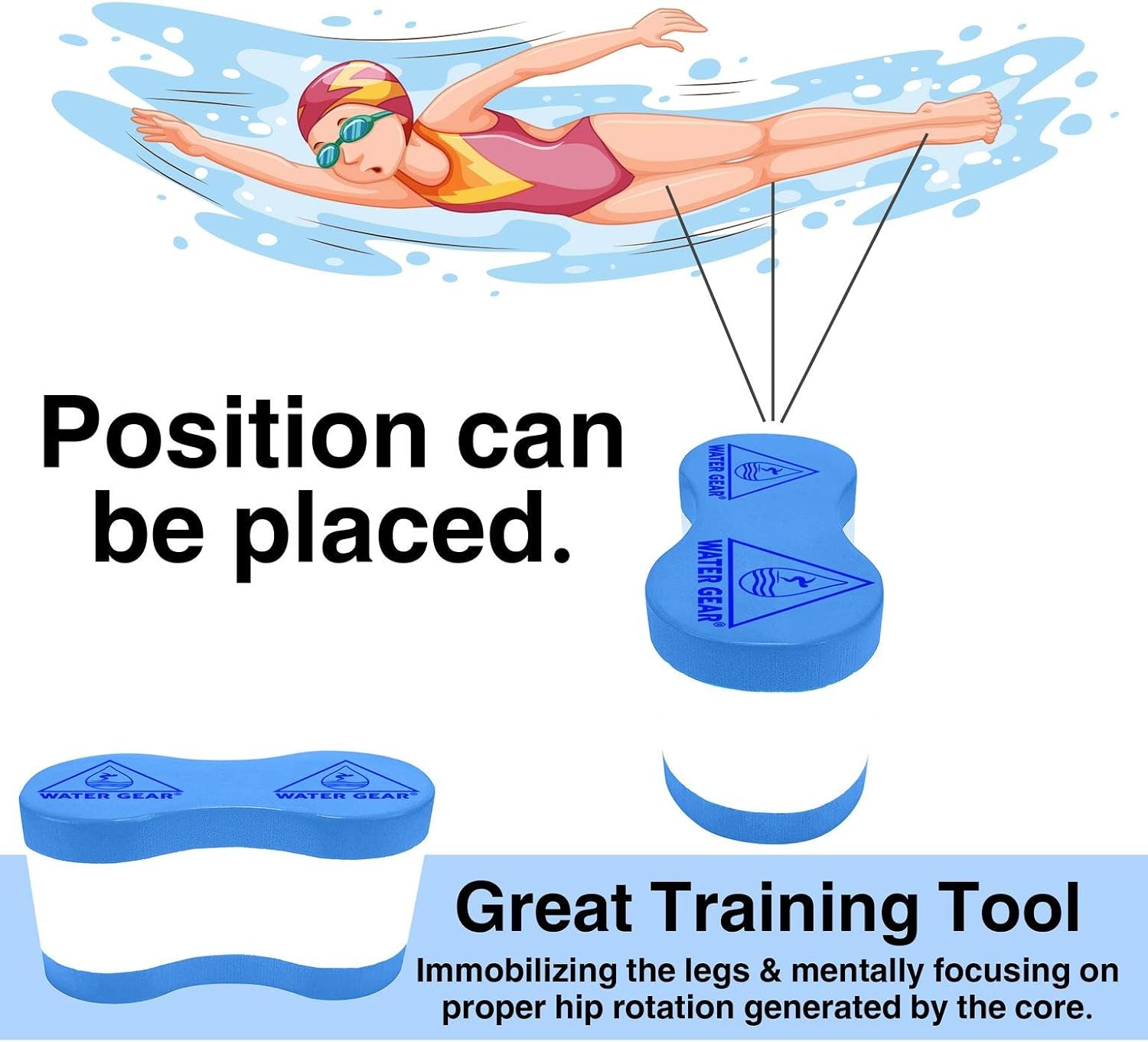 Position can be placed.

WATER GEAR®

WATER GEAR®

WATER GEAR®

WATER GEAR®

Great Training Tool

Immobilizing the legs & mentally focusing on proper hip rotation generated by the core.